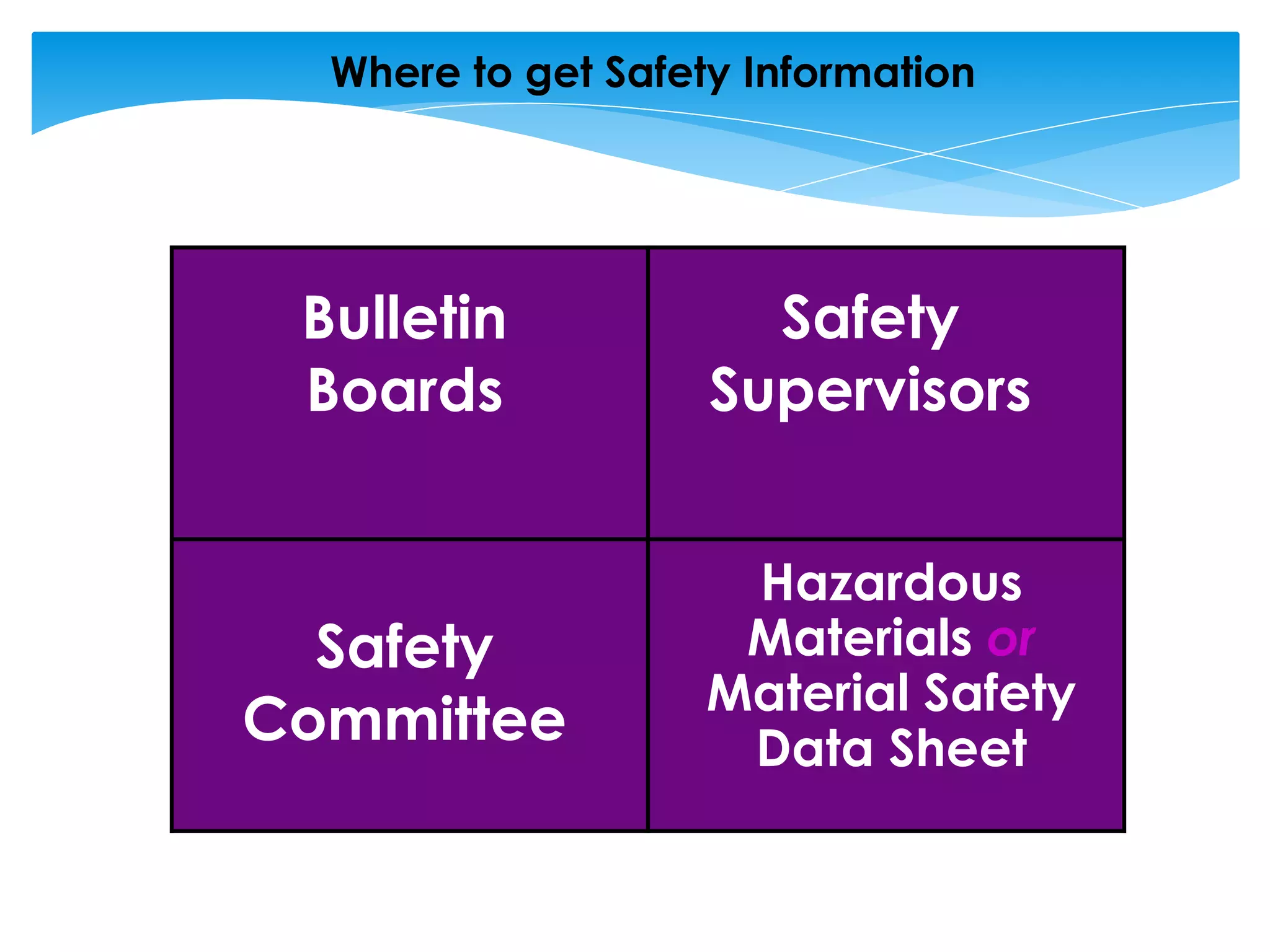 Where to get Safety Information

| Bulletin Boards | Safety Supervisors |
|---|---|
| Safety Committee | Hazardous Materials or Material Safety Data Sheet |